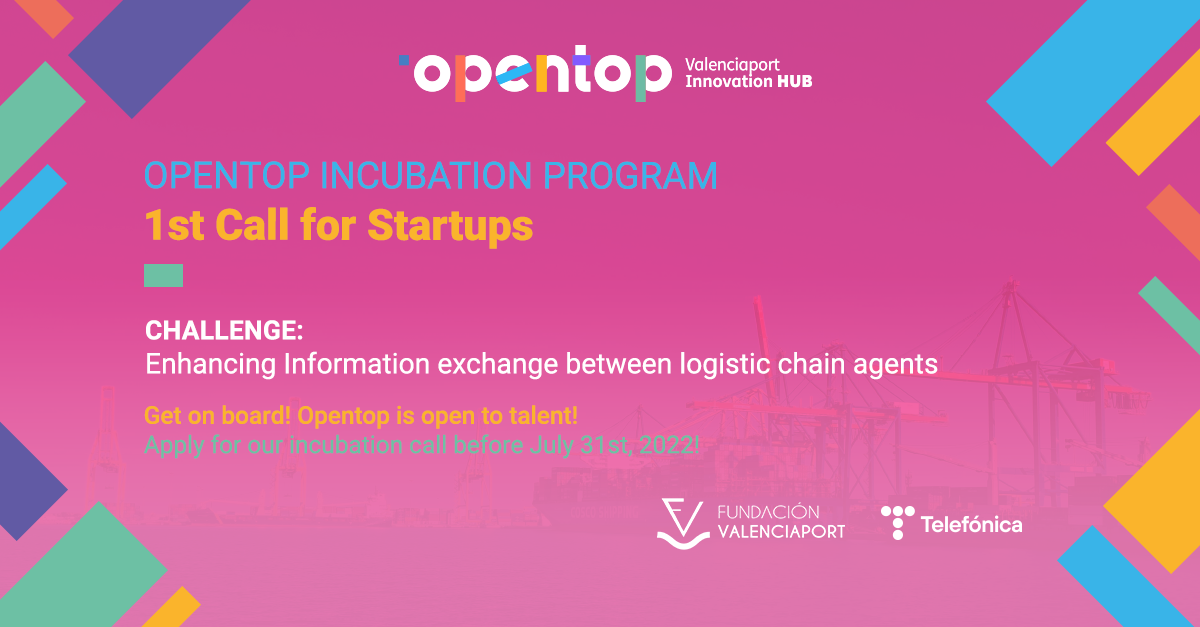 opentop Valenciaport Innovation HUB

OPENTOP INCUBATION PROGRAM
1st Call for Startups

CHALLENGE:
Enhancing Information exchange between logistic chain agents

Get on board! Opentop is open to talent!
Apply for our incubation call before July 31st, 2022!

FUNDACIÓN VALENCIAPORT

Telefónica